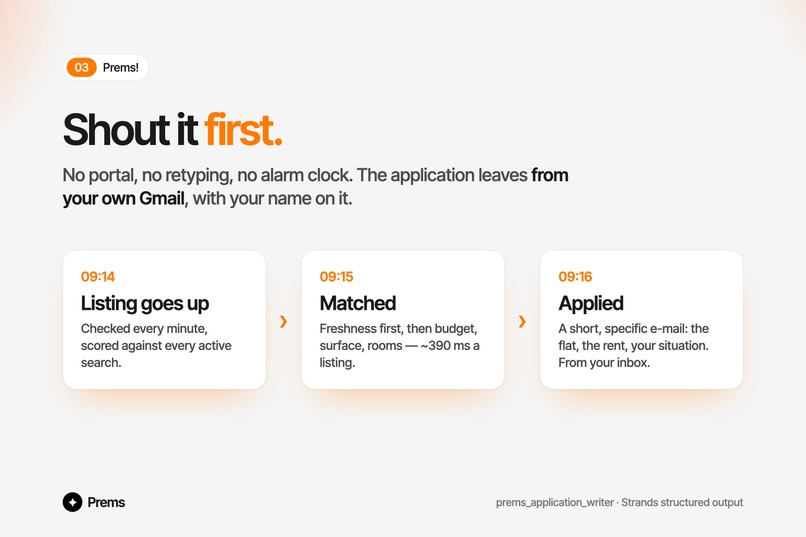 03 Prems!

Shout it first.

No portal, no retyping, no alarm clock. The application leaves from your own Gmail, with your name on it.

09:14
Listing goes up
Checked every minute, scored against every active search.

›

09:15
Matched
Freshness first, then budget, surface, rooms — ~390 ms a listing.

›

09:16
Applied
A short, specific e-mail: the flat, the rent, your situation. From your inbox.

Prems

prems_application_writer · Strands structured output